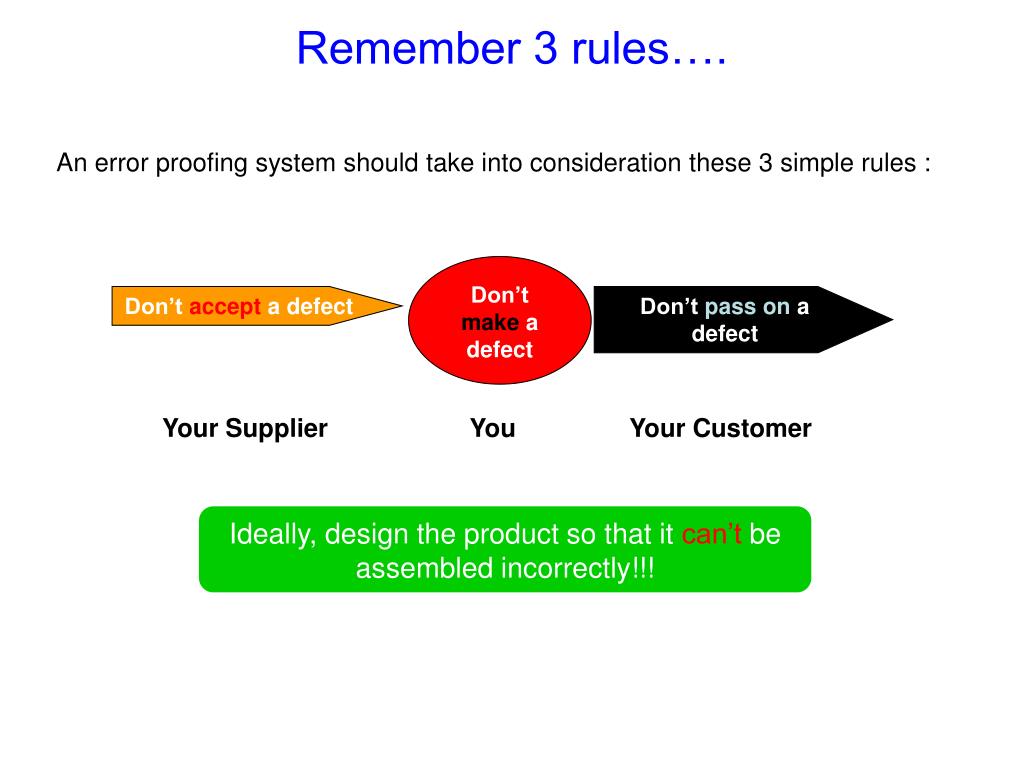 Remember 3 rules….

An error proofing system should take into consideration these 3 simple rules :

Don’t accept a defect

Don’t make a defect

Don’t pass on a defect

Your Supplier

You

Your Customer

Ideally, design the product so that it can’t be assembled incorrectly!!!